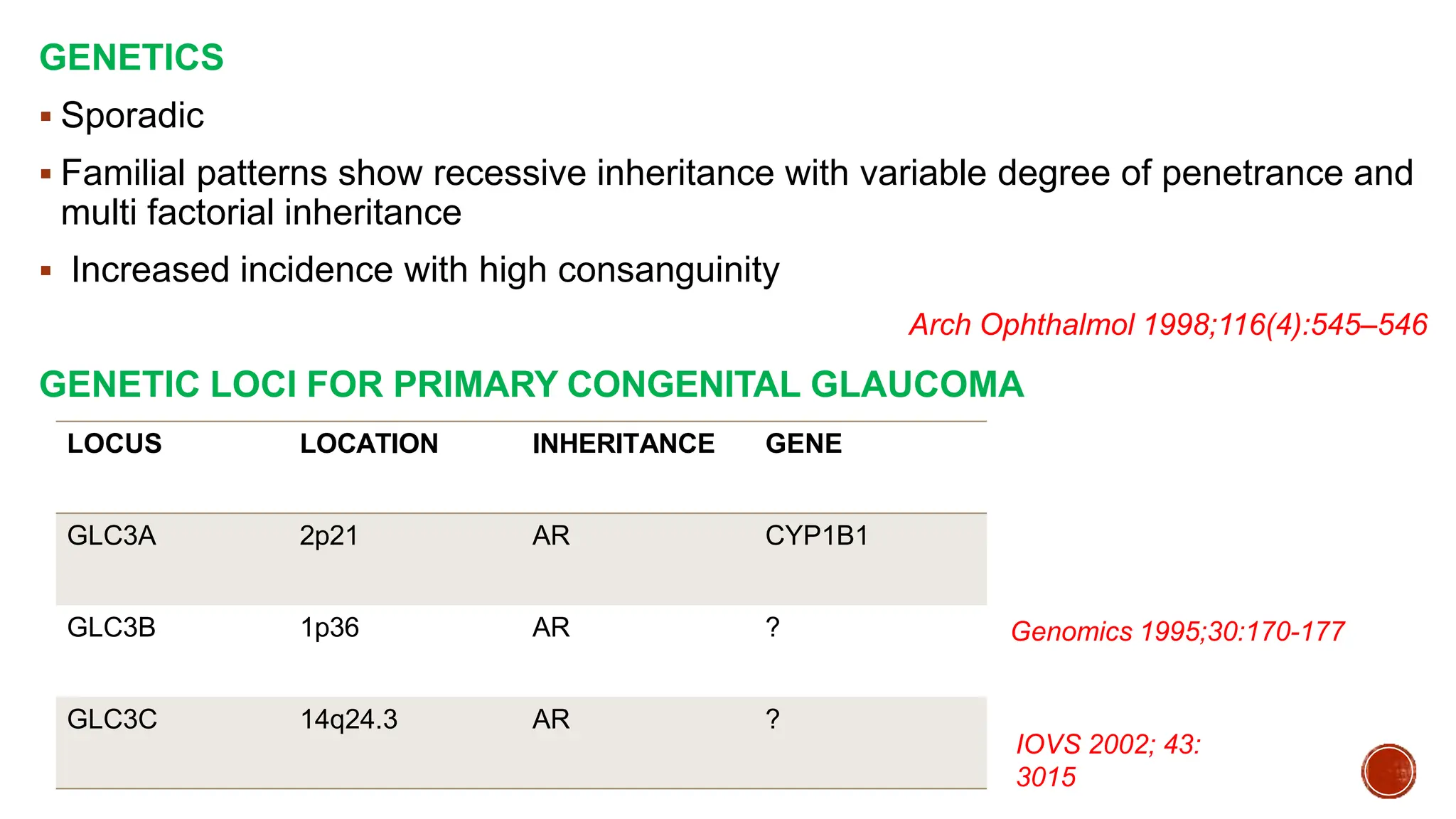 GENETICS

▪ Sporadic

▪ Familial patterns show recessive inheritance with variable degree of penetrance and multi factorial inheritance

▪ Increased incidence with high consanguinity

Arch Ophthalmol 1998;116(4):545–546

GENETIC LOCI FOR PRIMARY CONGENITAL GLAUCOMA

| LOCUS | LOCATION | INHERITANCE | GENE |
|---|---|---|---|
| GLC3A | 2p21 | AR | CYP1B1 |
| GLC3B | 1p36 | AR | ? |
| GLC3C | 14q24.3 | AR | ? |

Genomics 1995;30:170-177

IOVS 2002; 43: 3015